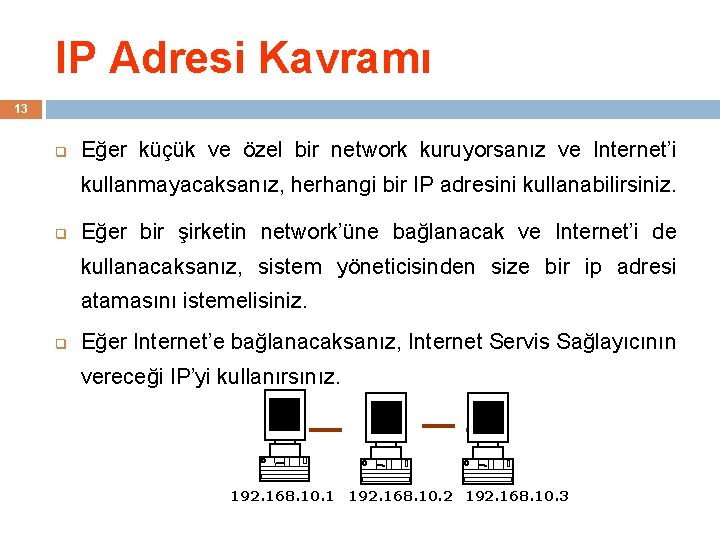 IP Adresi Kavramı

13

Eğer küçük ve özel bir network kuruyorsanız ve Internet'i kullanmayacaksanız, herhangi bir IP adresini kullanabilirsiniz.

Eğer bir şirketin network'üne bağlanacak ve Internet'i de kullanacaksanız, sistem yöneticisinden size bir ip adresi atamasını istemelisiniz.

Eğer Internet'e bağlanacaksanız, Internet Servis Sağlayıcının vereceği IP'yi kullanırsınız.

192.168.10.1 192.168.10.2 192.168.10.3